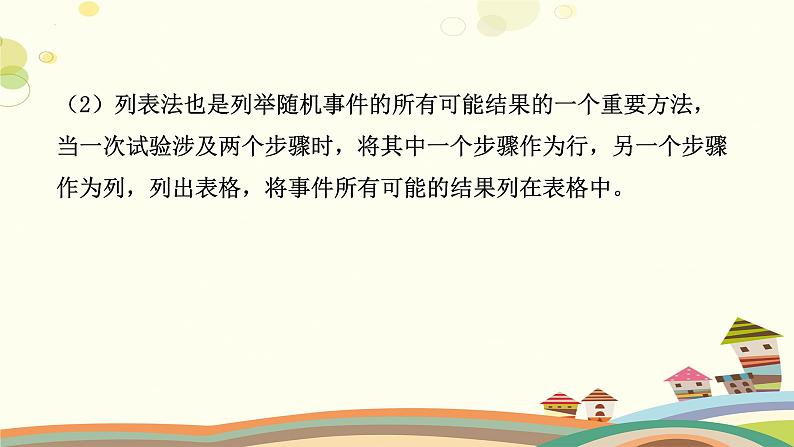 （2）列表法也是列举随机事件的所有可能结果的一个重要方法，当一次试验涉及两个步骤时，将其中一个步骤作为行，另一个步骤作为列，列出表格，将事件所有可能的结果列在表格中。